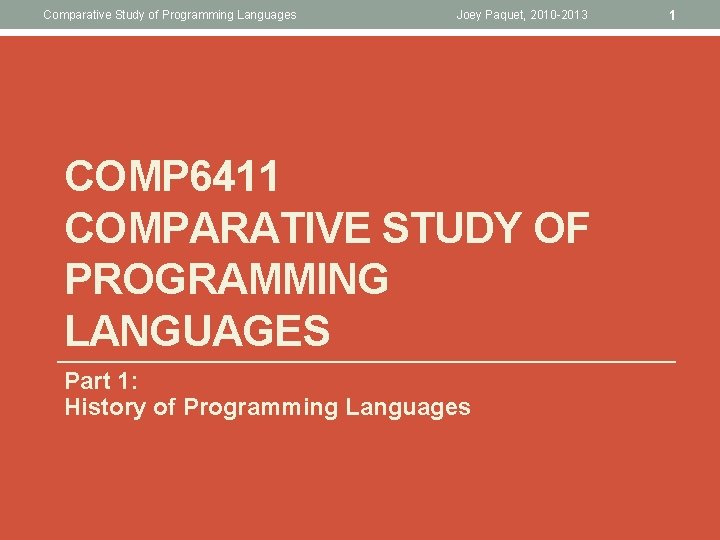 Comparative Study of Programming Languages Joey Paquet, 2010-2013 1

COMP6411
COMPARATIVE STUDY OF PROGRAMMING LANGUAGES

Part 1:
History of Programming Languages